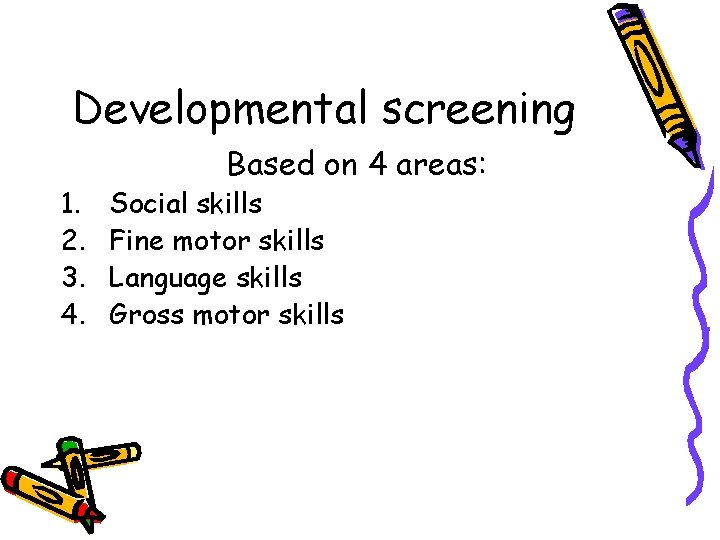 Developmental screening

Based on 4 areas:

1. Social skills
2. Fine motor skills
3. Language skills
4. Gross motor skills